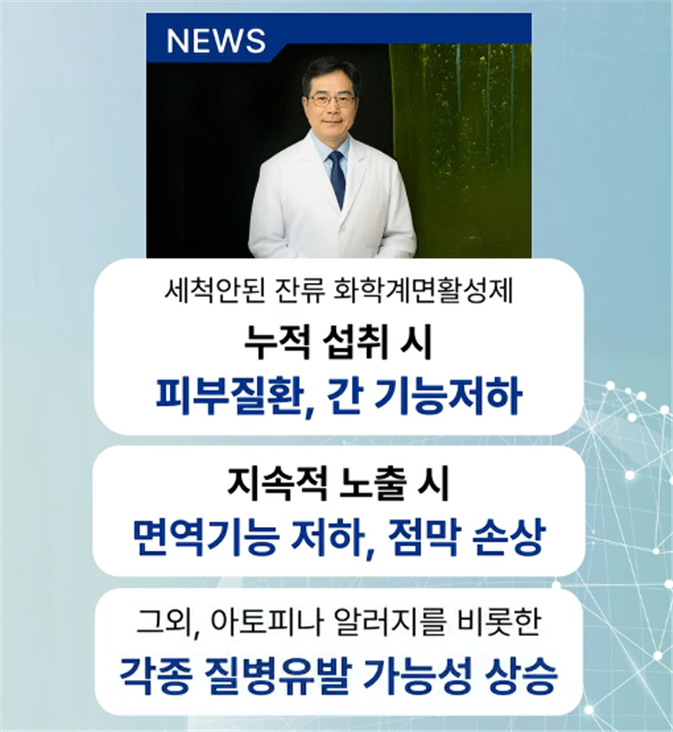 NEWS

세척안된 잔류 화학계면활성제

누적 섭취 시

피부질환, 간 기능저하

지속적 노출 시

면역기능 저하, 점막 손상

그외, 아토피나 알러지를 비롯한

각종 질병유발 가능성 상승